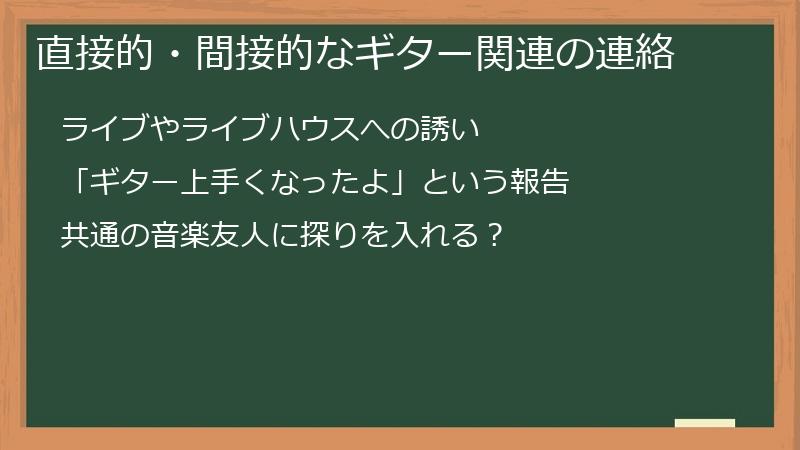 直接的・間接的なギター関連の連絡

ライブやライブハウスへの誘い

「ギター上手くなったよ」という報告

共通の音楽友人に探りを入れる？